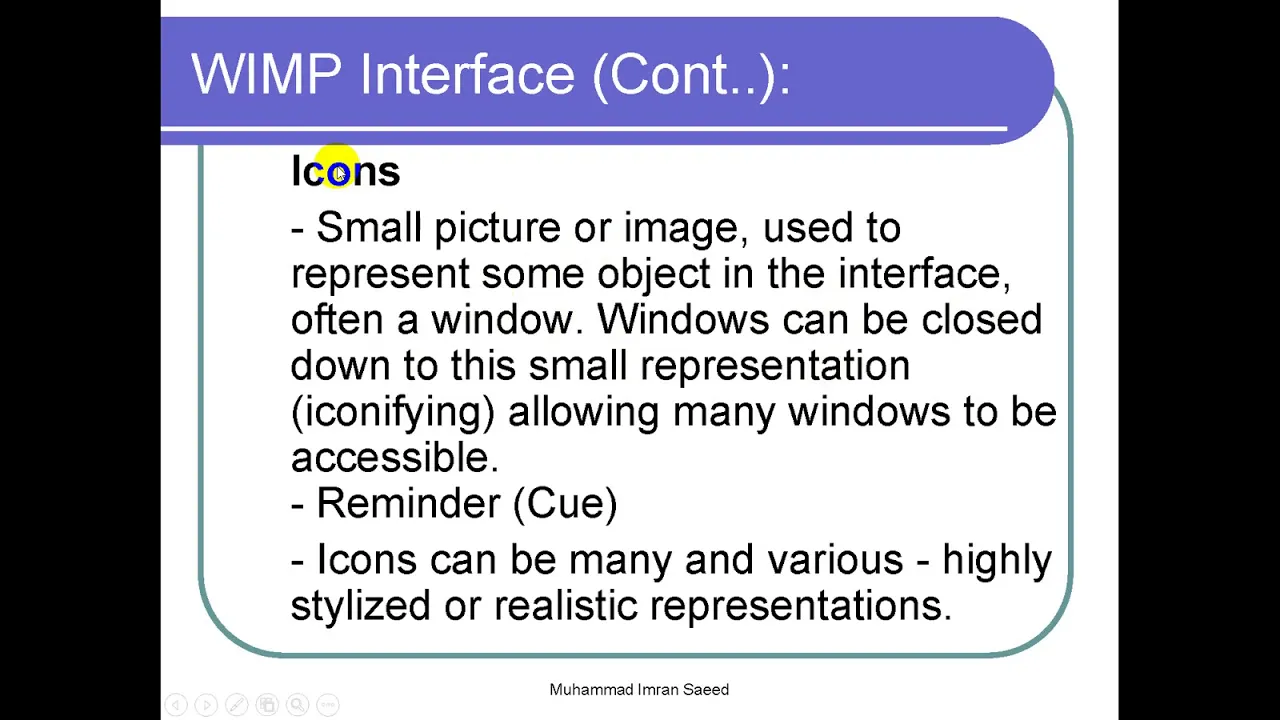 WIMP Interface (Cont..):

Icons

- Small picture or image, used to represent some object in the interface, often a window. Windows can be closed down to this small representation (iconifying) allowing many windows to be accessible.
- Reminder (Cue)

- Icons can be many and various - highly stylized or realistic representations.

Muhammad Imran Saeed